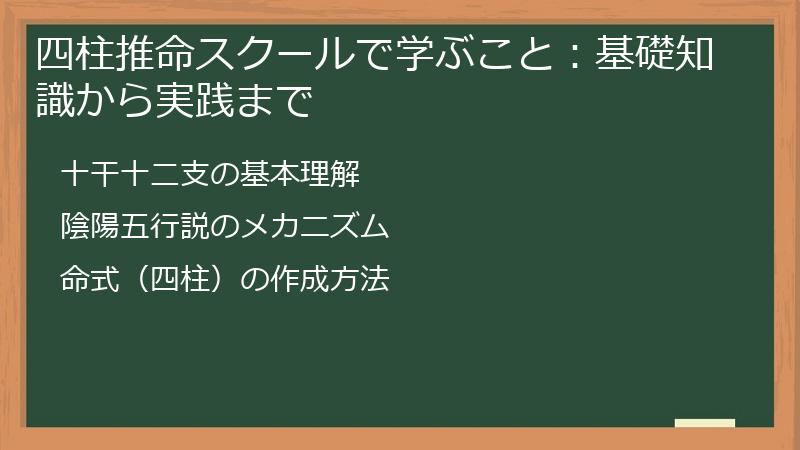 四柱推命スクールで学ぶこと：基礎知識から実践まで

十干十二支の基本理解

陰陽五行説のメカニズム

命式（四柱）の作成方法